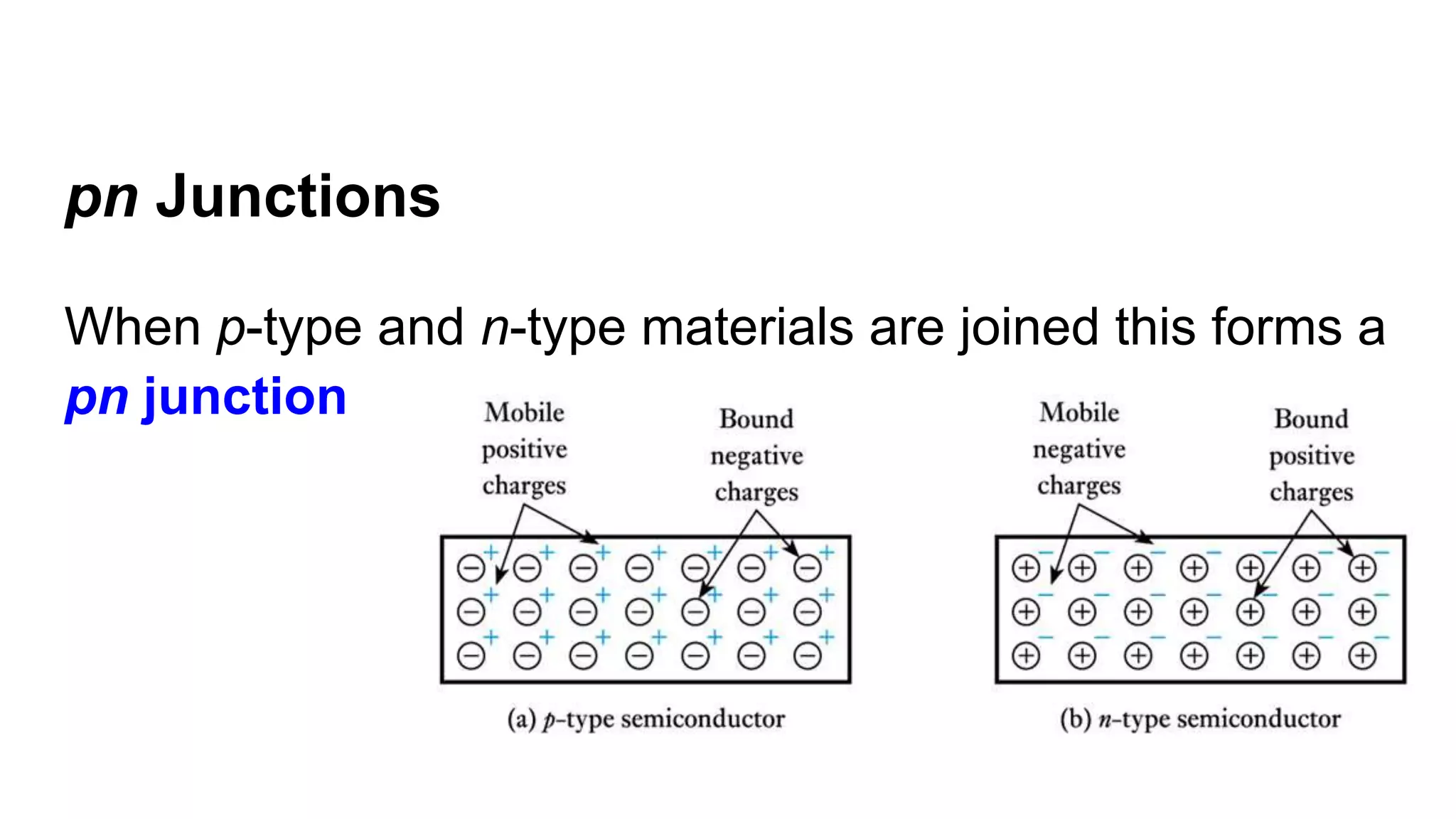 pn Junctions

When p-type and n-type materials are joined this forms a pn junction

Mobile positive charges

Bound negative charges

(a) p-type semiconductor

Mobile negative charges

Bound positive charges

(b) n-type semiconductor